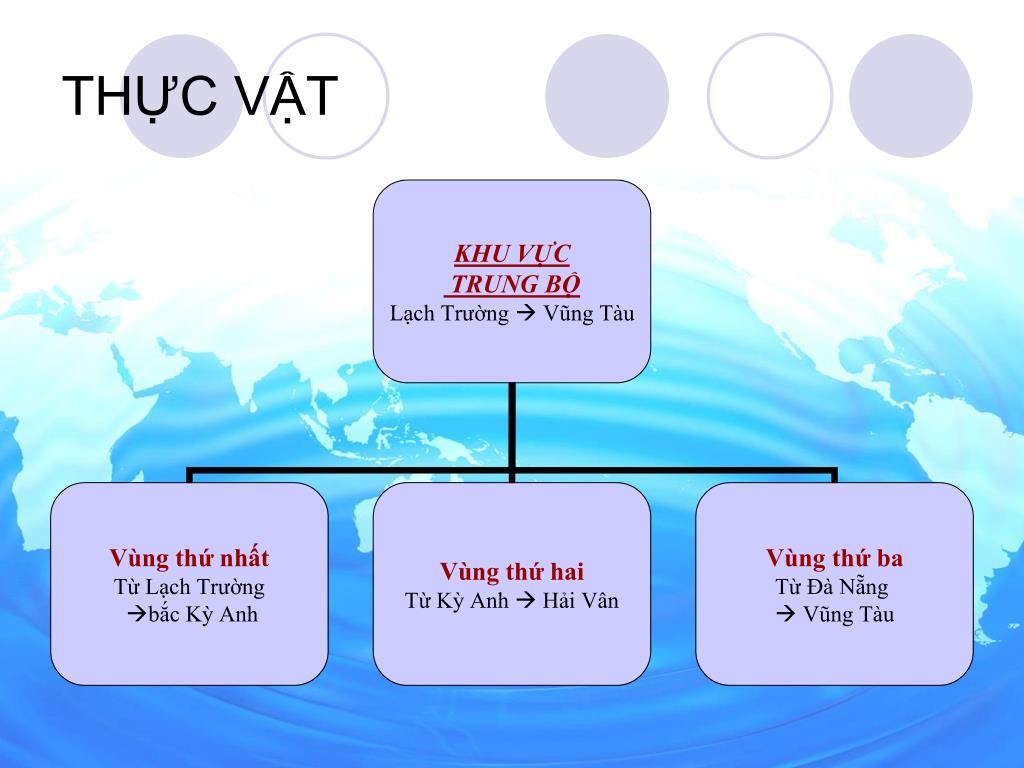 THỰC VẬT

KHU VỰC
TRUNG BỘ
Lạch Trường → Vũng Tàu

Vùng thứ nhất
Từ Lạch Trường
→bắc Kỳ Anh

Vùng thứ hai
Từ Kỳ Anh → Hải Vân

Vùng thứ ba
Từ Đà Nẵng
→ Vũng Tàu